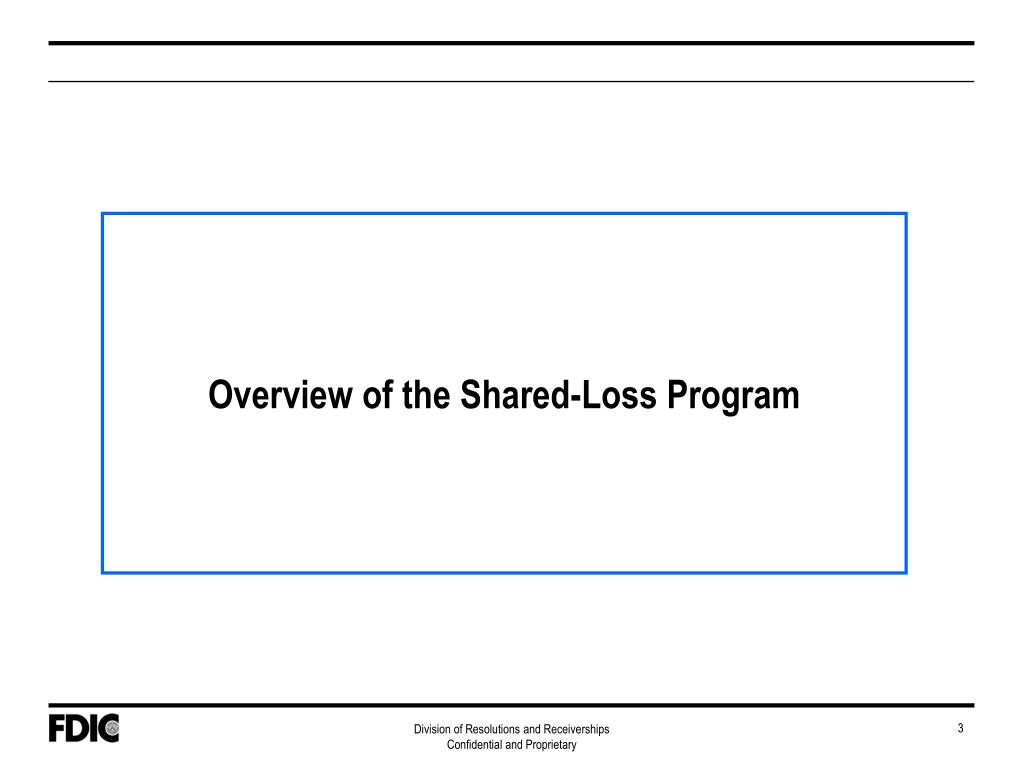 Overview of the Shared-Loss Program

FDIC

Division of Resolutions and Receiverships
Confidential and Proprietary

3